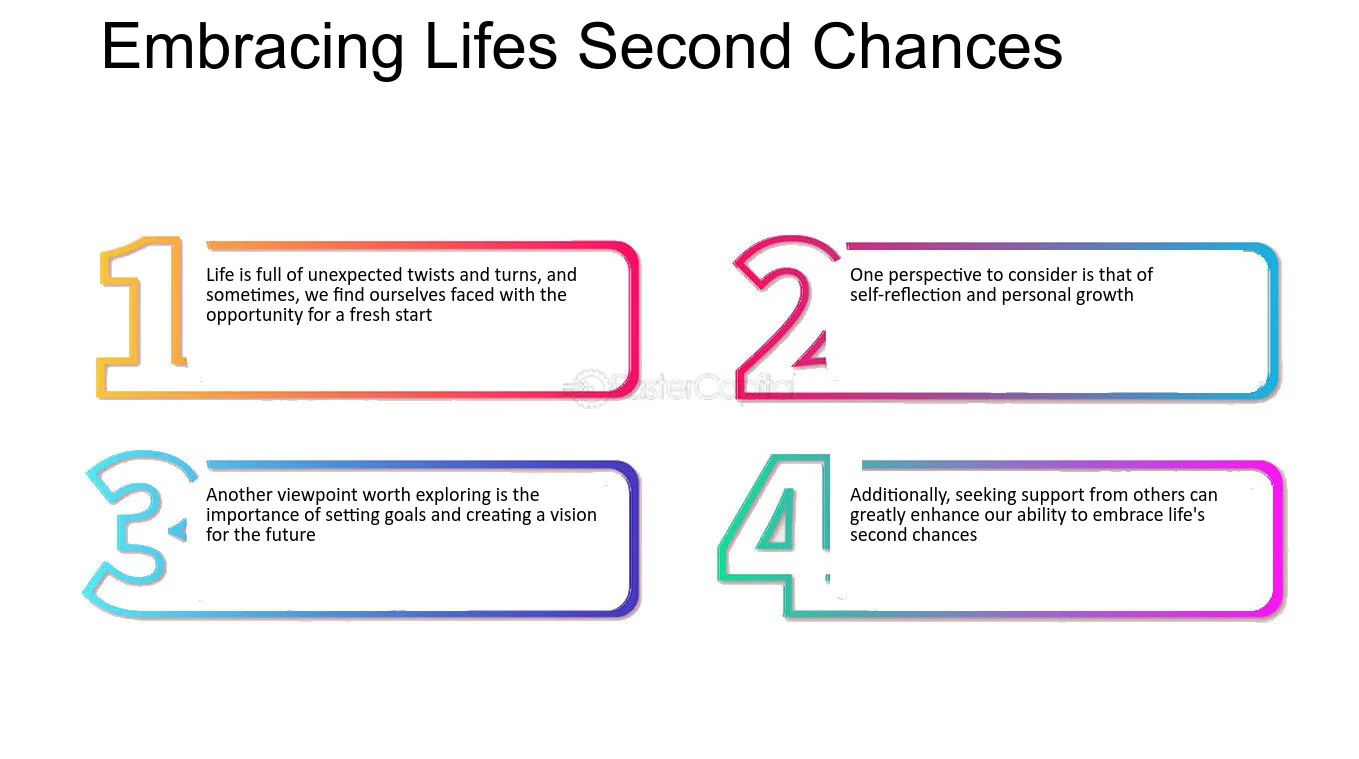 Embracing Lifes Second Chances

1

Life is full of unexpected twists and turns, and sometimes, we find ourselves faced with the opportunity for a fresh start

2

One perspective to consider is that of self-reflection and personal growth

FasterCapital

3

Another viewpoint worth exploring is the importance of setting goals and creating a vision for the future

4

Additionally, seeking support from others can greatly enhance our ability to embrace life's second chances